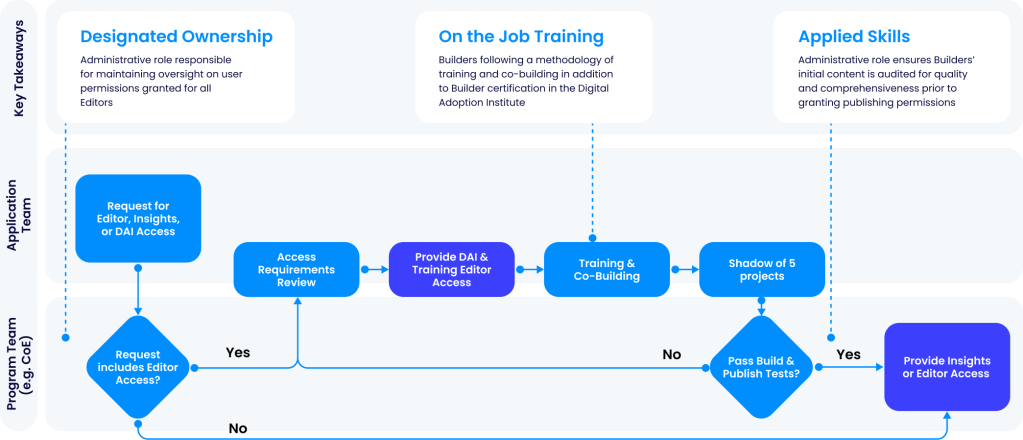 Key Takeaways

Designated Ownership
Administrative role responsible for maintaining oversight on user permissions granted for all Editors

On the Job Training
Builders following a methodology of training and co-building in addition to Builder certification in the Digital Adoption Institute

Applied Skills
Administrative role ensures Builders' initial content is audited for quality and comprehensiveness prior to granting publishing permissions

Application Team

Request for Editor, Insights, or DAI Access

Access Requirements Review

Provide DAI & Training Editor Access

Training & Co-Building

Shadow of 5 projects

Program Team (e.g. CoE)

Request includes Editor Access?

Yes

No

Pass Build & Publish Tests?

Yes

Provide Insights or Editor Access

No